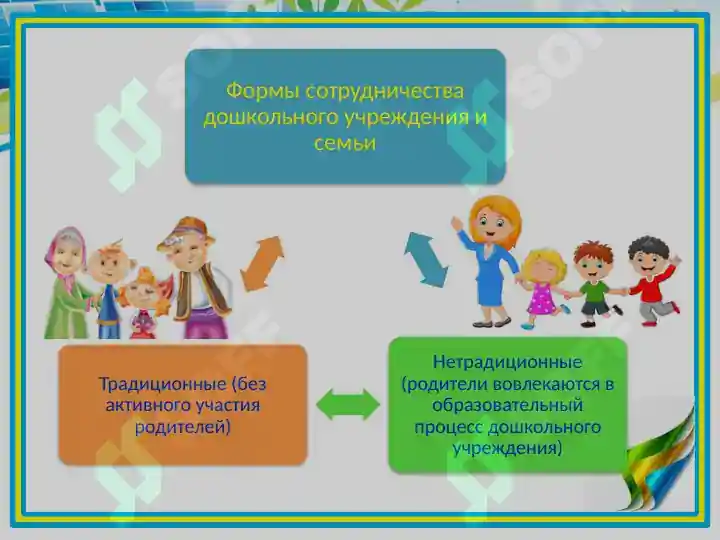 Формы сотрудничества дошкольного учреждения и семьи

Традиционные (без активного участия родителей)

Нетрадиционные (родители вовлекаются в образовательный процесс дошкольного учреждения)